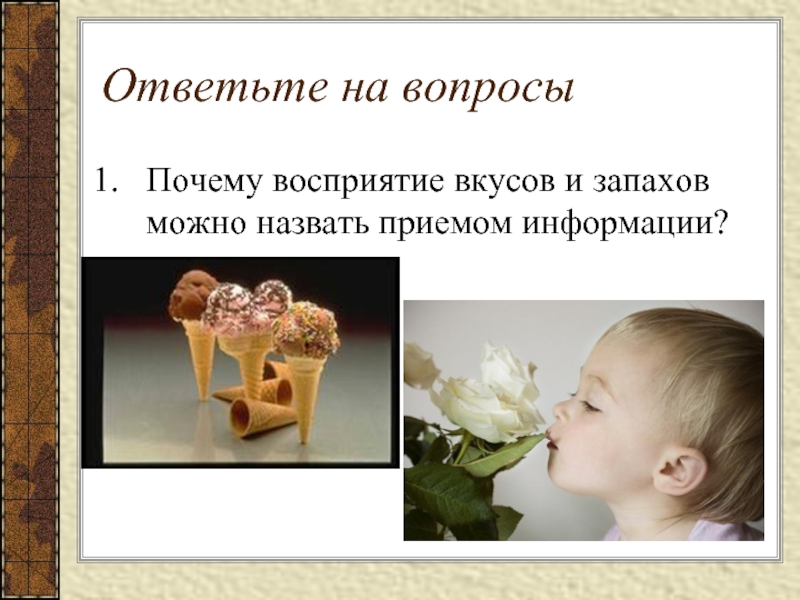 Ответьте на вопросы

1. Почему восприятие вкусов и запахов можно назвать приемом информации?